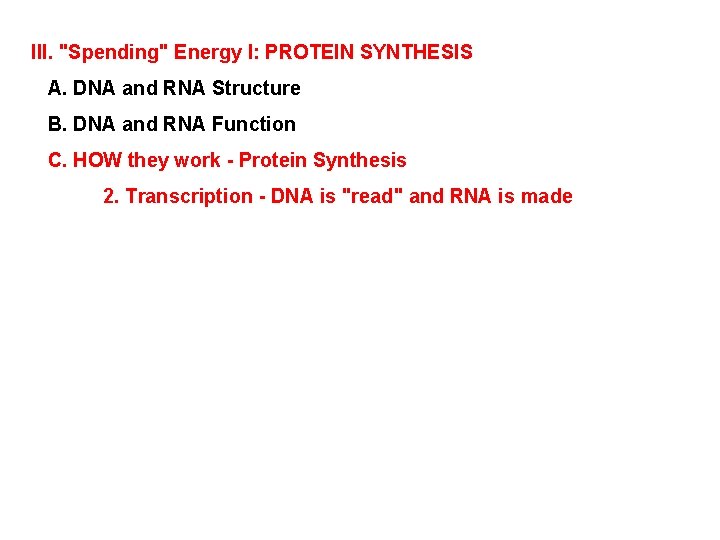 III. "Spending" Energy I: PROTEIN SYNTHESIS

A. DNA and RNA Structure

B. DNA and RNA Function

C. HOW they work - Protein Synthesis

2. Transcription - DNA is "read" and RNA is made